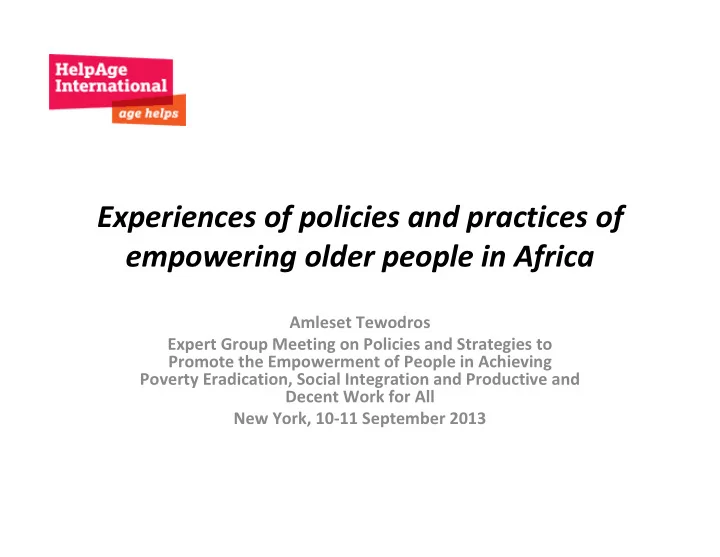 HelpAge International
age helps

Experiences of policies and practices of empowering older people in Africa

Amleset Tewodros
Expert Group Meeting on Policies and Strategies to Promote the Empowerment of People in Achieving Poverty Eradication, Social Integration and Productive and Decent Work for All
New York, 10-11 September 2013